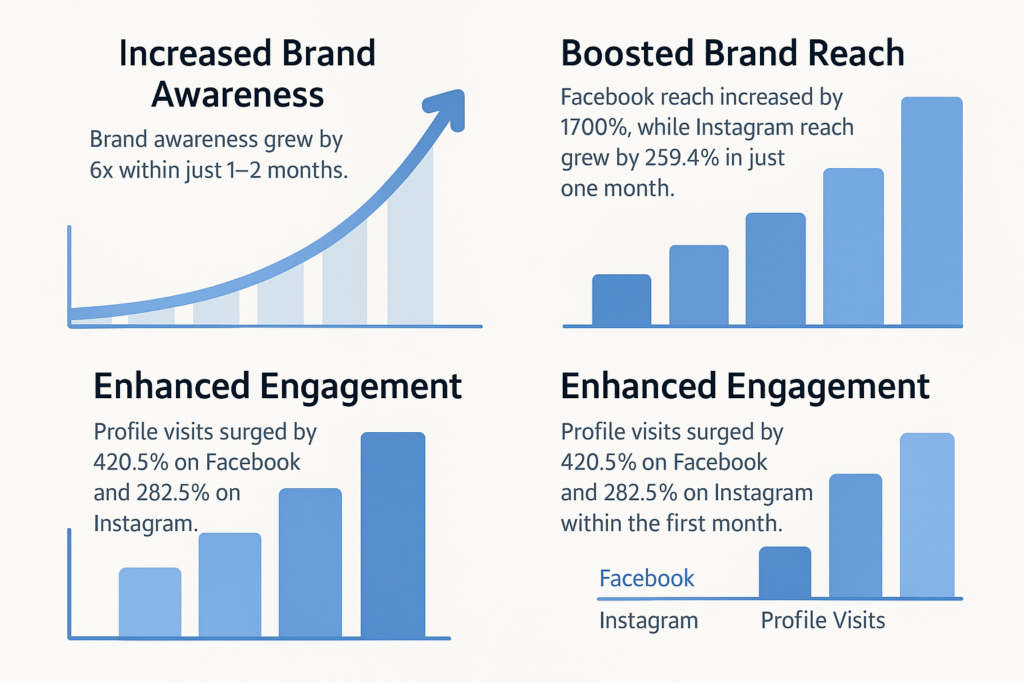 Increased Brand Awareness

Brand awareness grew by 6x within just 1–2 months.

Boosted Brand Reach

Facebook reach increased by 1700%, while Instagram reach grew by 259.4% in just one month.

Enhanced Engagement

Profile visits surged by 420.5% on Facebook and 282.5% on Instagram.

Enhanced Engagement

Profile visits surged by 420.5% on Facebook and 282.5% on Instagram within the first month.

Facebook

Instagram

Profile Visits